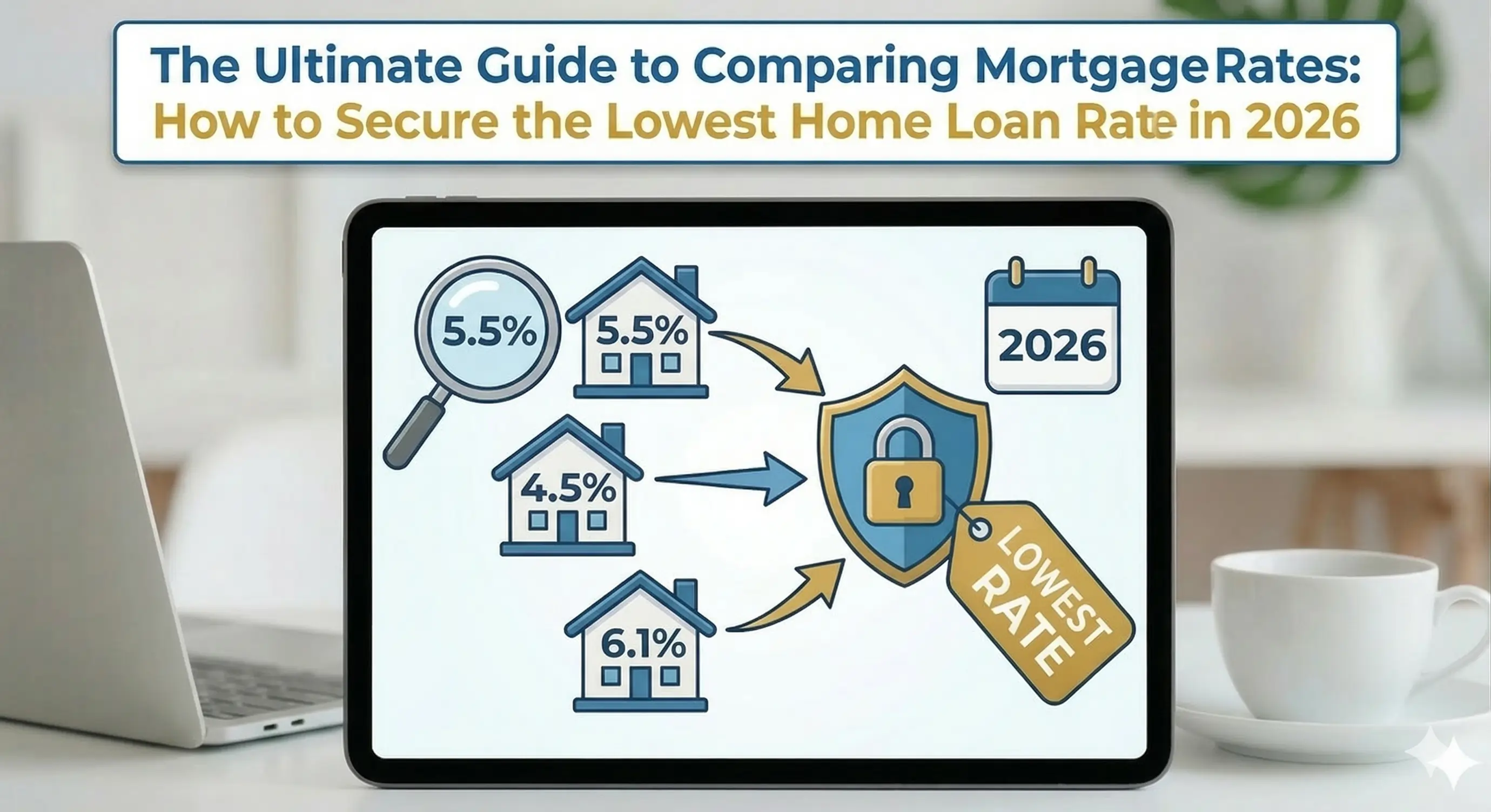 The Ultimate Guide to Comparing MortgageRates:
How to Secure the Lowest Home Loan Rate in 2026

5.5%

5.5%

2026

4.5%

6.1%

LOWEST RATE